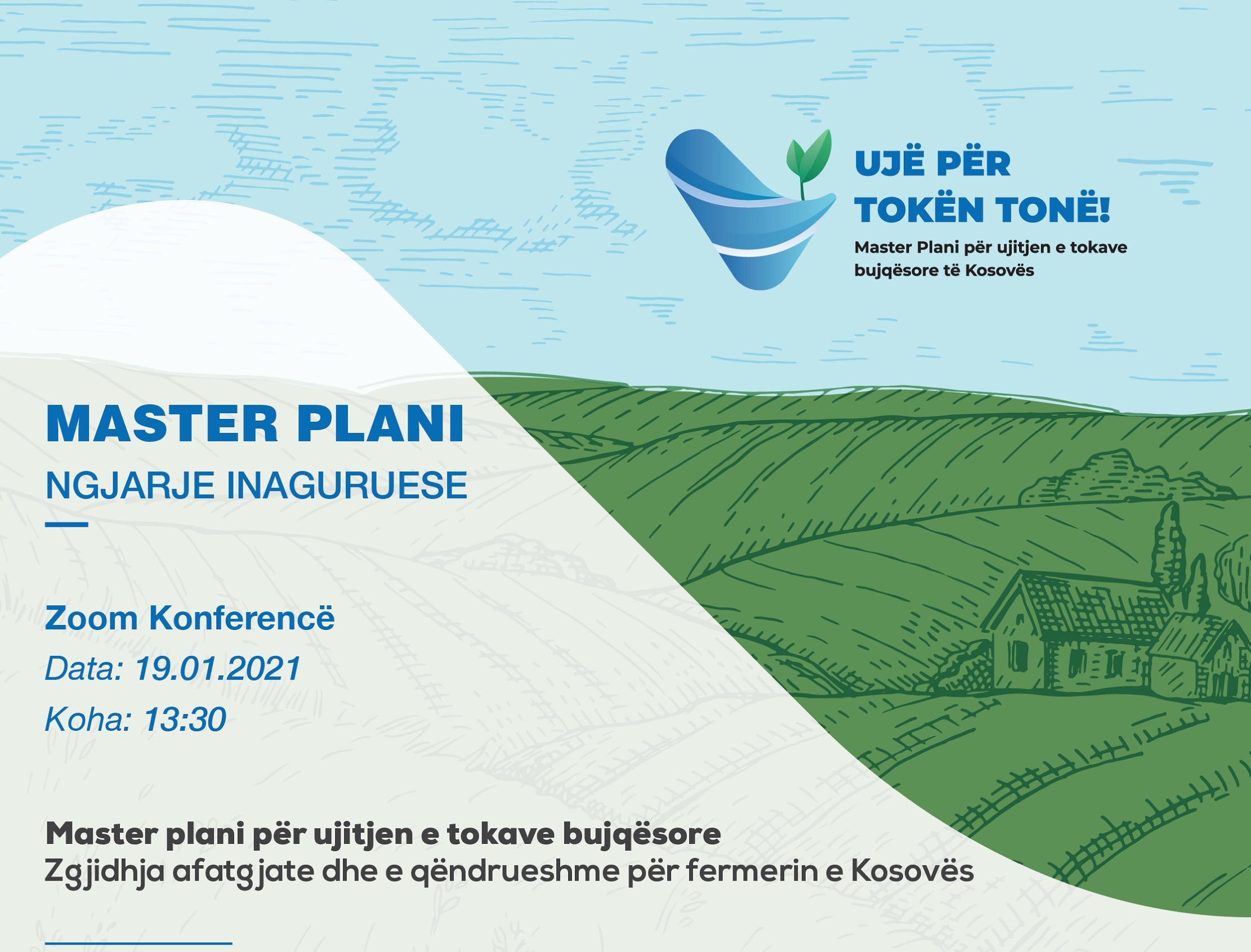 UJË PËR
TOKËN TONË!
Master Plani për ujitjen e tokave bujqësore të Kosovës

MASTER PLANI
NGJARJE INAGURUESE

Zoom Konferencë
Data: 19.01.2021
Koha: 13:30

Master plani për ujitjen e tokave bujqësore
Zgjidhja afatgjate dhe e qëndrueshme për fermerin e Kosovës